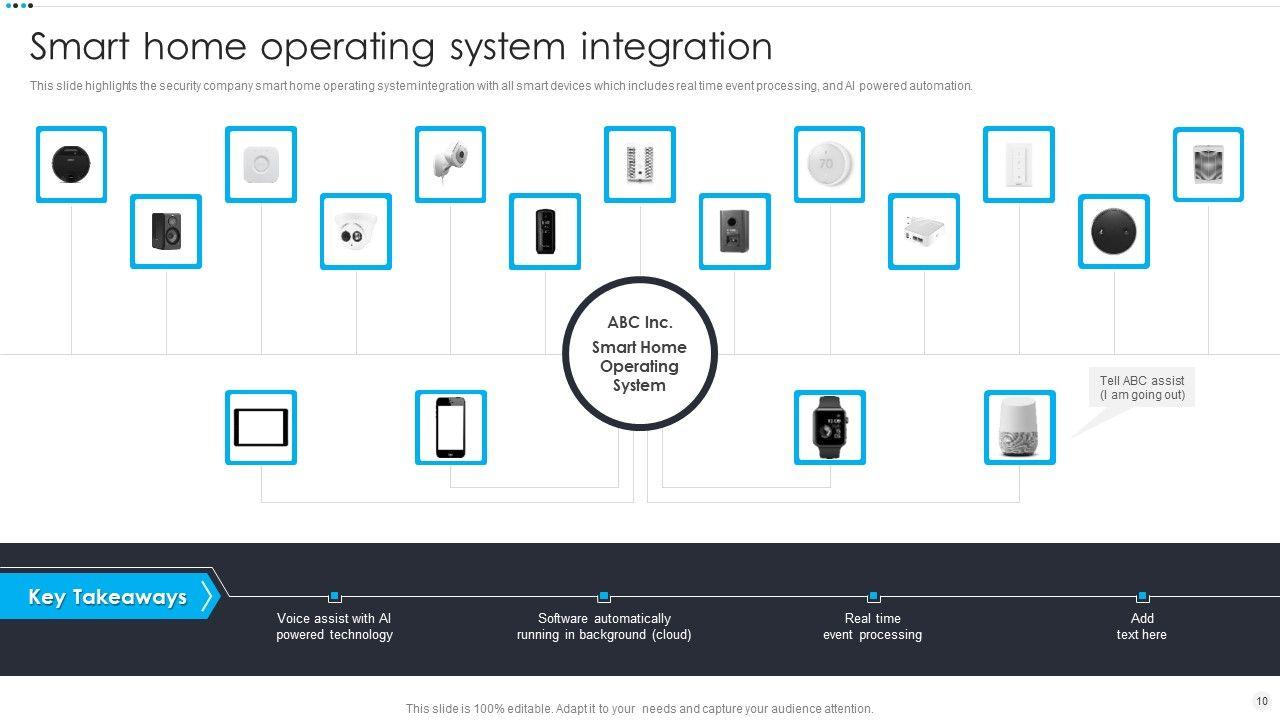 Smart home operating system integration

This slide highlights the security company smart home operating system integration with all smart devices which includes real time event processing, and AI powered automation.

70

ABC Inc.
Smart Home Operating System

Tell ABC assist (I am going out)

Key Takeaways

Voice assist with AI powered technology

Software automatically running in background (cloud)

Real time event processing

Add text here

This slide is 100% editable. Adapt it to your needs and capture your audience attention.

10